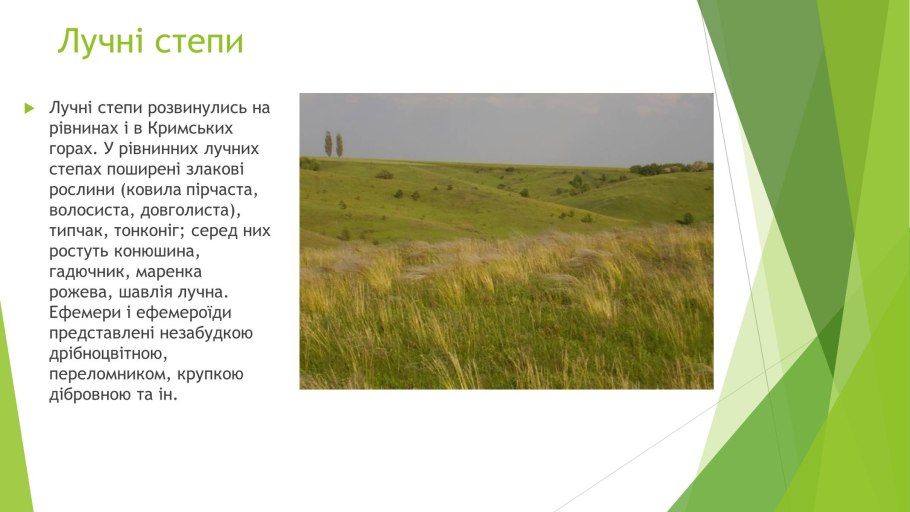 Лучні степи

Лучні степи розвинулись на рівнинах і в Кримських горах. У рівнинних лучних степах поширені злакові рослини (ковила пірчаста, волосиста, довголиста), типчак, тонконіг; серед них ростуть конюшина, гадючник, маренка рожева, шавлія лучна. Ефемери і ефемероїди представлені незабудкою дрібноцвітною, переломником, крупкою дібровною та ін.